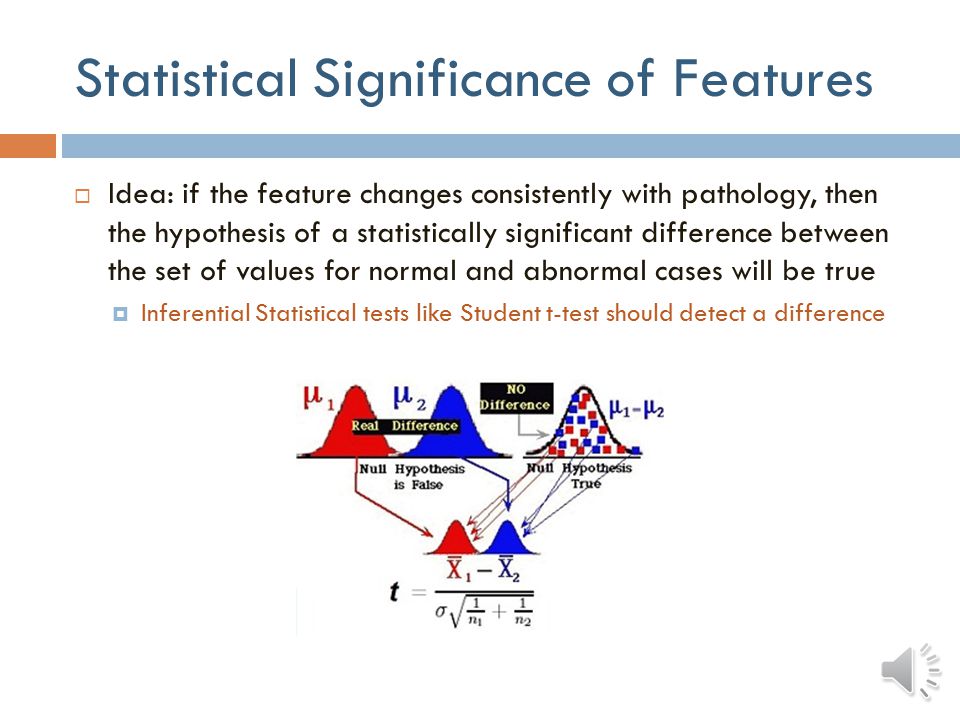 Statistical Significance of Features

Idea: if the feature changes consistently with pathology, then the hypothesis of a statistically significant difference between the set of values for normal and abnormal cases will be true

Inferential Statistical tests like Student t-test should detect a difference

$\mu_1$ $\mu_2$ Real Difference NO Difference $\mu_1 - \mu_2$

Null Hypothesis is False

Null Hypothesis True

$t = \frac{\bar{X}_1 - \bar{X}_2}{\sigma\sqrt{\frac{1}{n_1} + \frac{1}{n_2}}}$